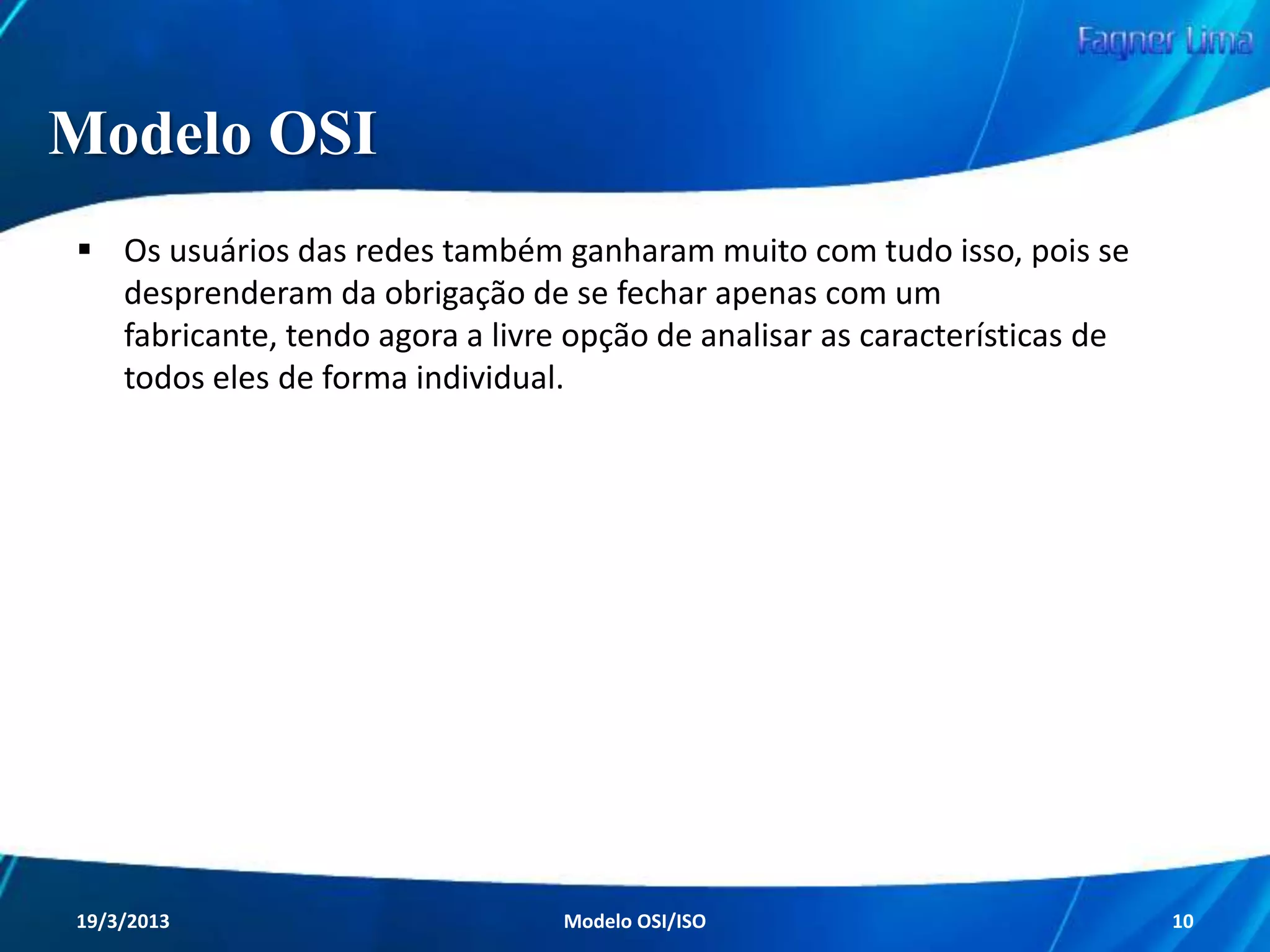 Fagner Lima

Modelo OSI

▪ Os usuários das redes também ganharam muito com tudo isso, pois se desprenderam da obrigação de se fechar apenas com um fabricante, tendo agora a livre opção de analisar as características de todos eles de forma individual.

19/3/2013 Modelo OSI/ISO 10